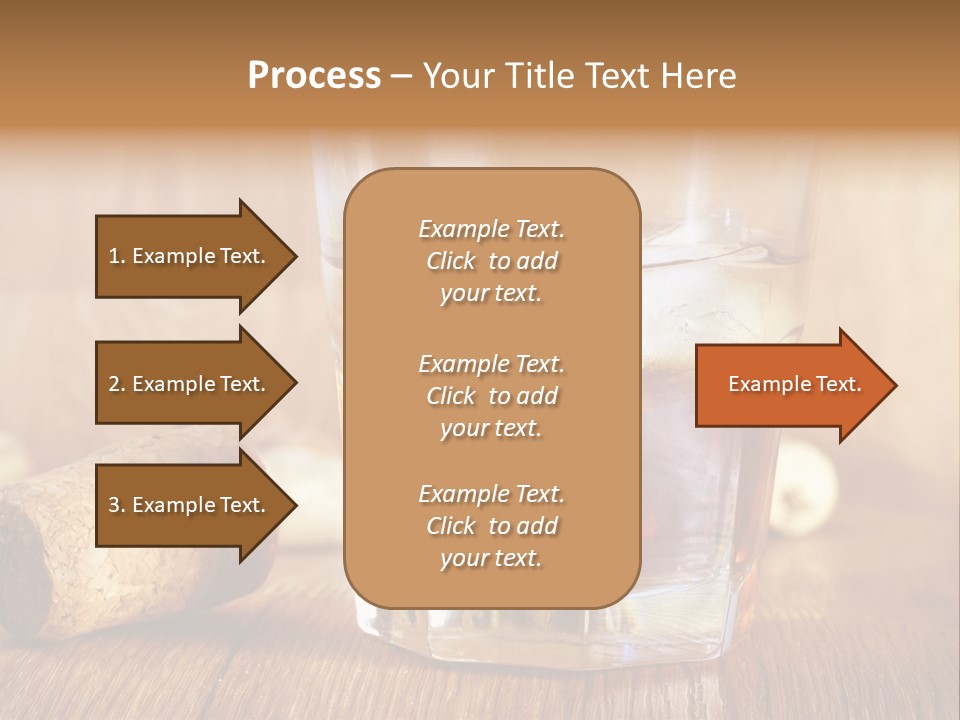 Process – Your Title Text Here

1. Example Text.

2. Example Text.

3. Example Text.

Example Text. Click to add your text.

Example Text. Click to add your text.

Example Text. Click to add your text.

Example Text.